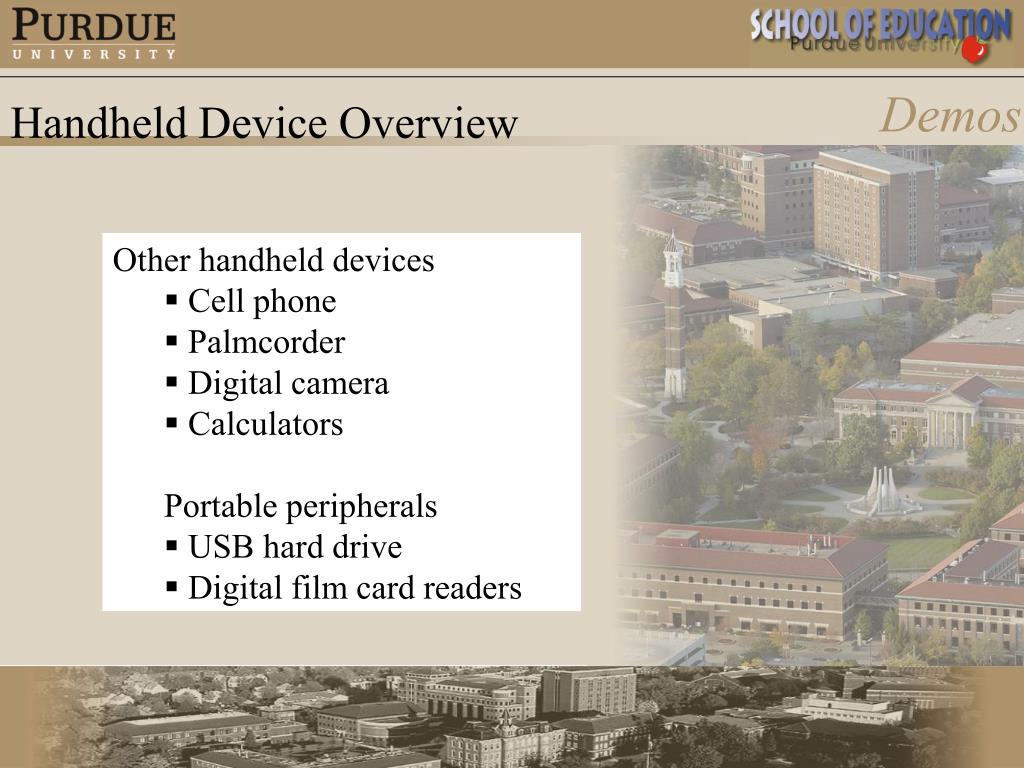 PURDUE
UNIVERSITY

SCHOOL OF EDUCATION
Purdue University

Handheld Device Overview

Demos

Other handheld devices
▪ Cell phone
▪ Palmcorder
▪ Digital camera
▪ Calculators

Portable peripherals
▪ USB hard drive
▪ Digital film card readers